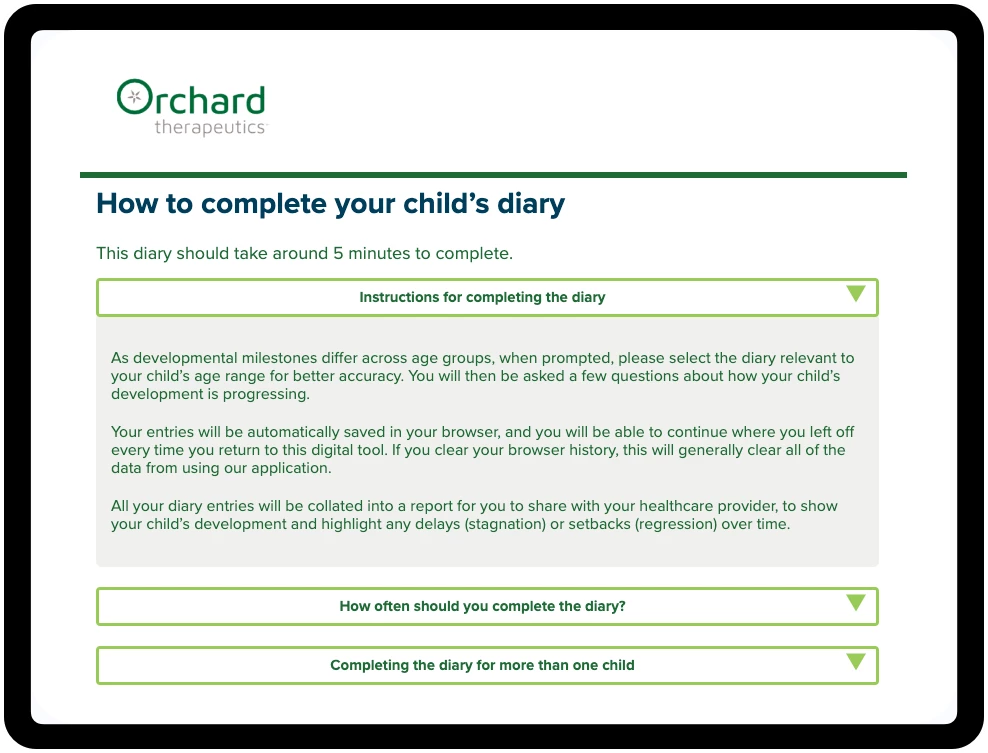 Orchard
therapeutics

How to complete your child's diary

This diary should take around 5 minutes to complete.

Instructions for completing the diary

As developmental milestones differ across age groups, when prompted, please select the diary relevant to your child's age range for better accuracy. You will then be asked a few questions about how your child's development is progressing.

Your entries will be automatically saved in your browser, and you will be able to continue where you left off every time you return to this digital tool. If you clear your browser history, this will generally clear all of the data from using our application.

All your diary entries will be collated into a report for you to share with your healthcare provider, to show your child's development and highlight any delays (stagnation) or setbacks (regression) over time.

How often should you complete the diary?

Completing the diary for more than one child